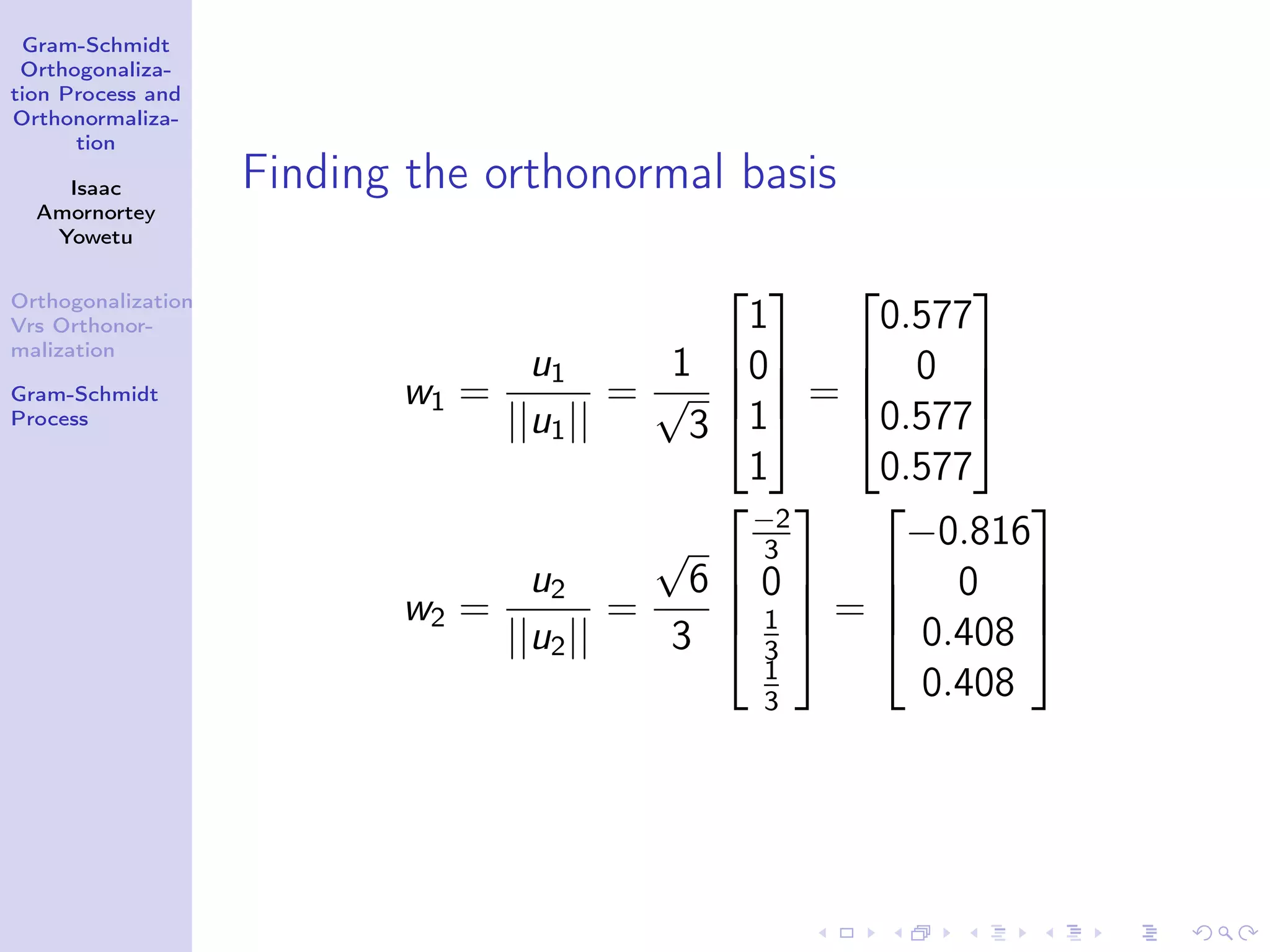 Gram-Schmidt Orthogonalization Process and Orthonormalization

Isaac Amornortey Yowetu

Orthogonalization Vrs Orthonormalization

Gram-Schmidt Process

Finding the orthonormal basis

$w_1 = \frac{u_1}{||u_1||} = \frac{1}{\sqrt{3}} \begin{bmatrix} 1 \\ 0 \\ 1 \\ 1 \end{bmatrix} = \begin{bmatrix} 0.577 \\ 0 \\ 0.577 \\ 0.577 \end{bmatrix}$

$w_2 = \frac{u_2}{||u_2||} = \frac{\sqrt{6}}{3} \begin{bmatrix} \frac{-2}{3} \\ 0 \\ \frac{1}{3} \\ \frac{1}{3} \end{bmatrix} = \begin{bmatrix} -0.816 \\ 0 \\ 0.408 \\ 0.408 \end{bmatrix}$